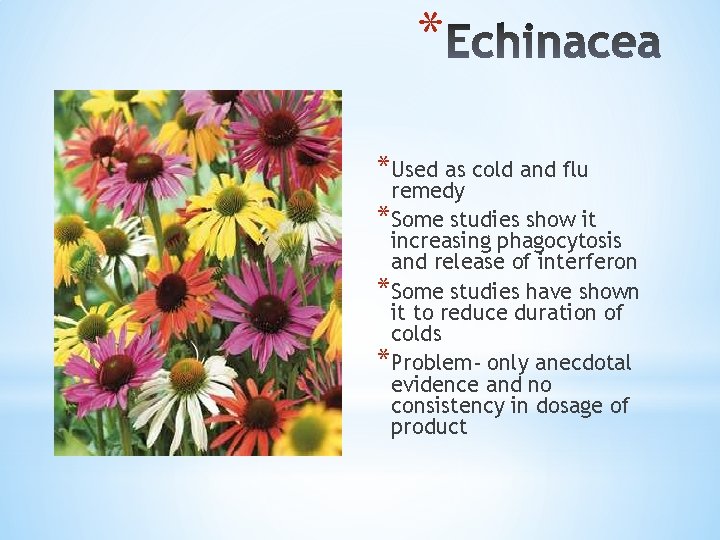 *Echinacea

*Used as cold and flu remedy

*Some studies show it increasing phagocytosis and release of interferon

*Some studies have shown it to reduce duration of colds

*Problem- only anecdotal evidence and no consistency in dosage of product